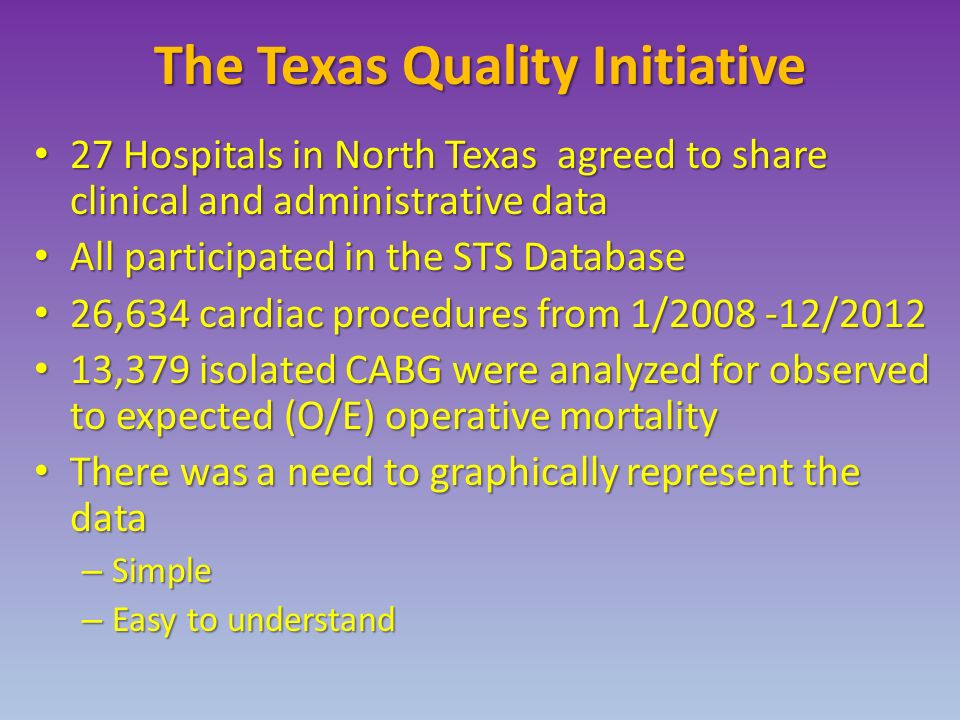 The Texas Quality Initiative

• 27 Hospitals in North Texas  agreed to share clinical and administrative data
• All participated in the STS Database
• 26,634 cardiac procedures from 1/2008 -12/2012
• 13,379 isolated CABG were analyzed for observed to expected (O/E) operative mortality
• There was a need to graphically represent the data
– Simple
– Easy to understand